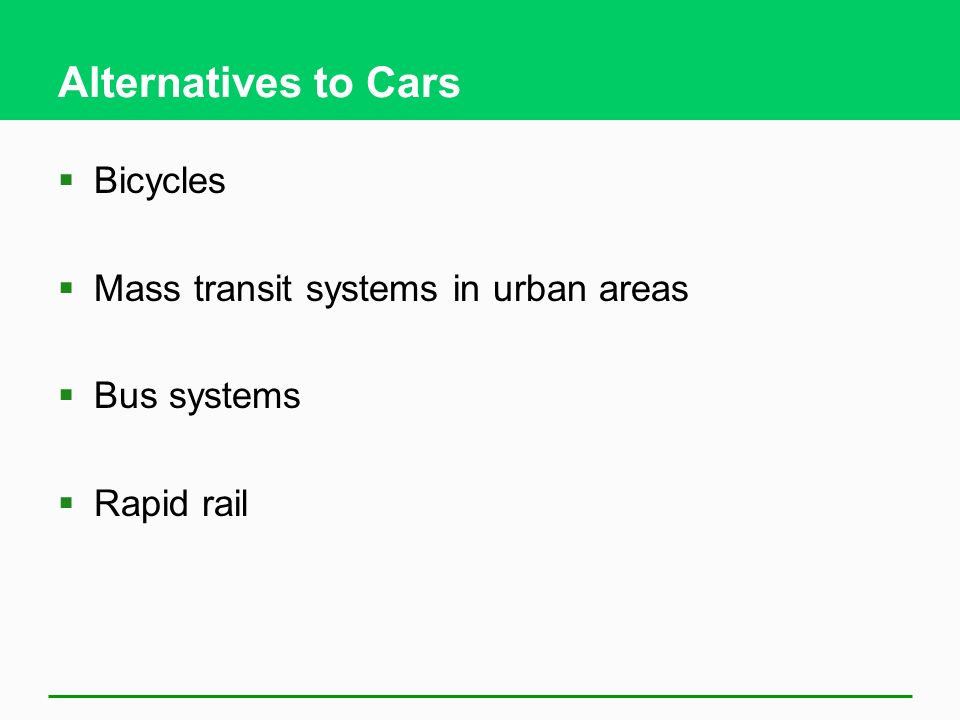 Alternatives to Cars

▪ Bicycles

▪ Mass transit systems in urban areas

▪ Bus systems

▪ Rapid rail